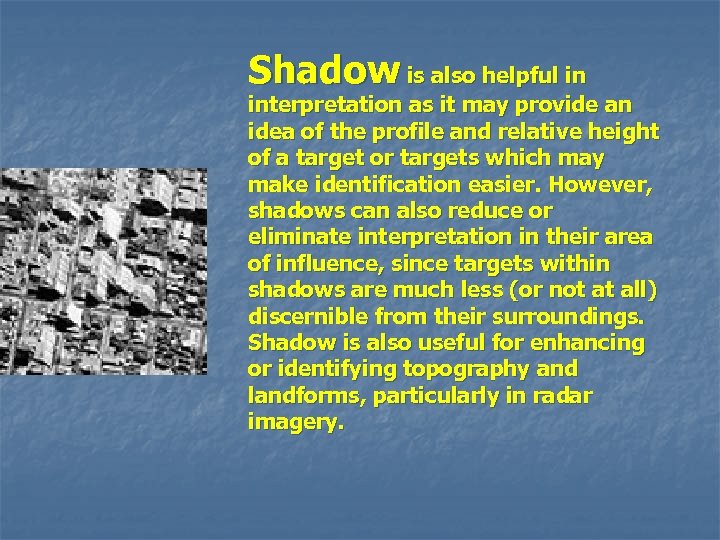 Shadow is also helpful in interpretation as it may provide an idea of the profile and relative height of a target or targets which may make identification easier. However, shadows can also reduce or eliminate interpretation in their area of influence, since targets within shadows are much less (or not at all) discernible from their surroundings. Shadow is also useful for enhancing or identifying topography and landforms, particularly in radar imagery.